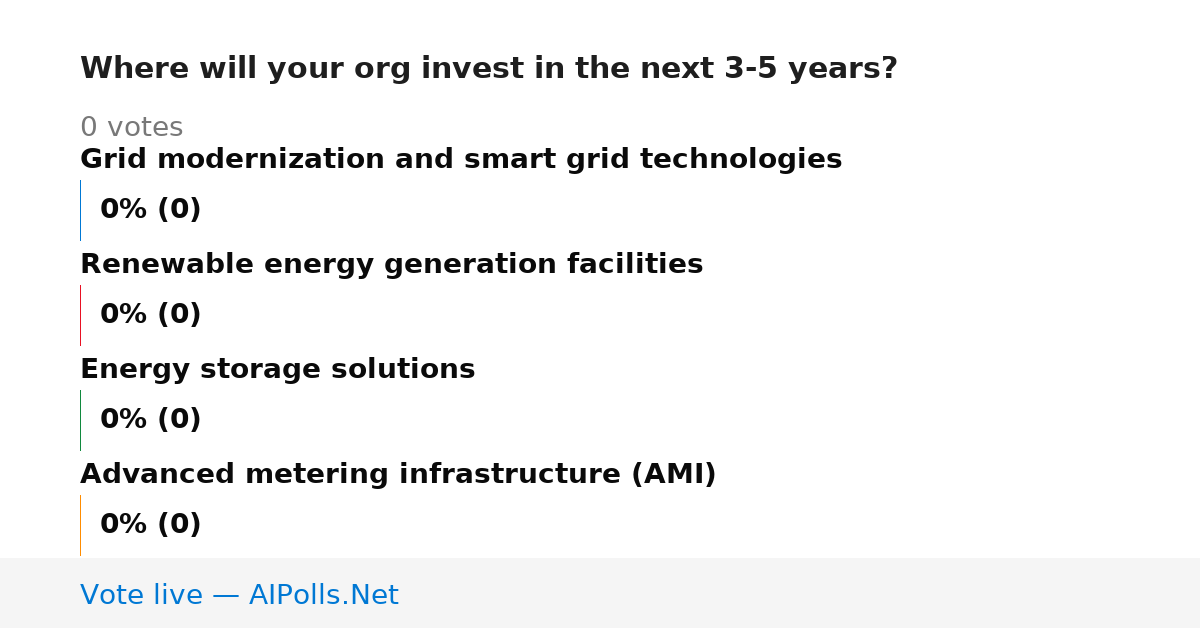 Where will your org invest in the next 3-5 years?

0 votes

Grid modernization and smart grid technologies

0% (0)

Renewable energy generation facilities

0% (0)

Energy storage solutions

0% (0)

Advanced metering infrastructure (AMI)

0% (0)

Vote live — AIPolls.Net